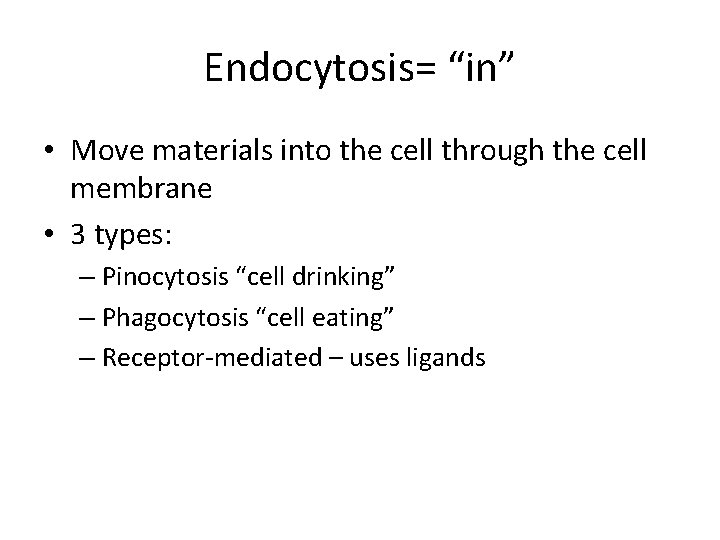 Endocytosis= “in”

• Move materials into the cell through the cell membrane
• 3 types:
– Pinocytosis “cell drinking”
– Phagocytosis “cell eating”
– Receptor-mediated – uses ligands